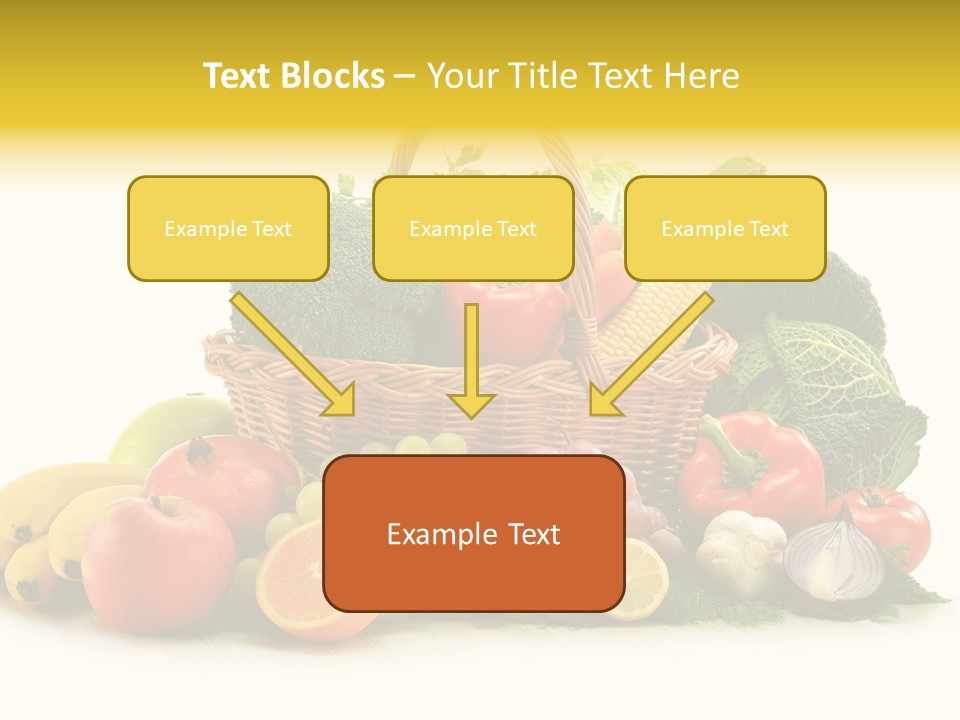 Text Blocks – Your Title Text Here

Example Text

Example Text

Example Text

Example Text